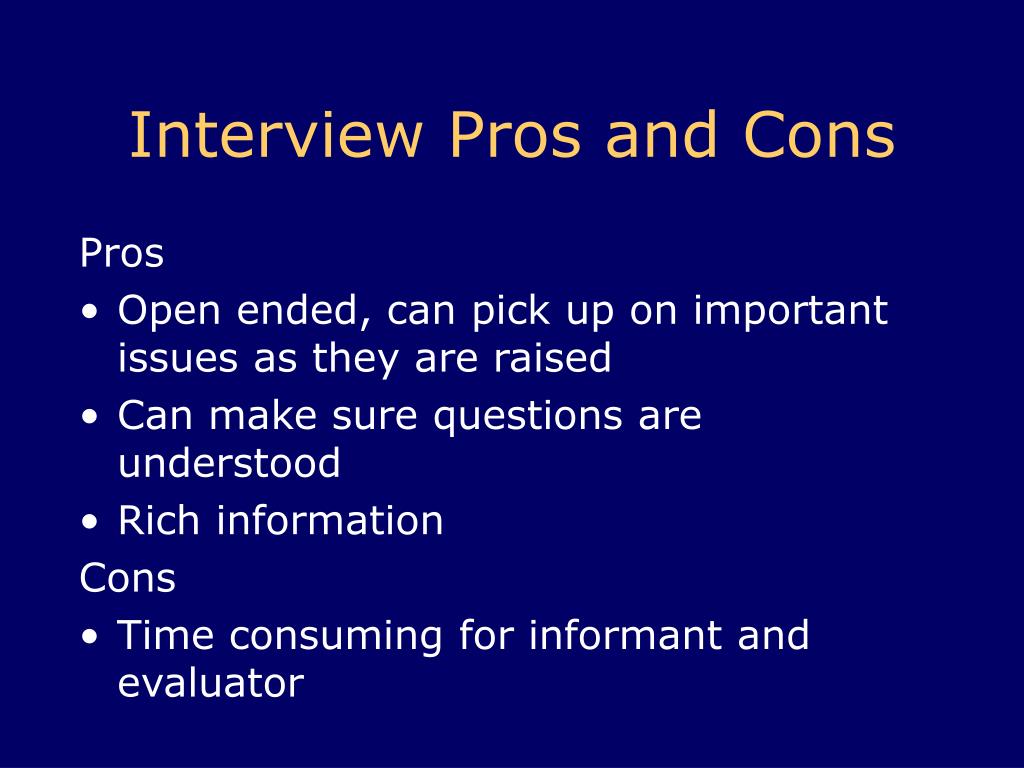 Interview Pros and Cons

Pros

• Open ended, can pick up on important issues as they are raised

• Can make sure questions are understood

• Rich information

Cons

• Time consuming for informant and evaluator